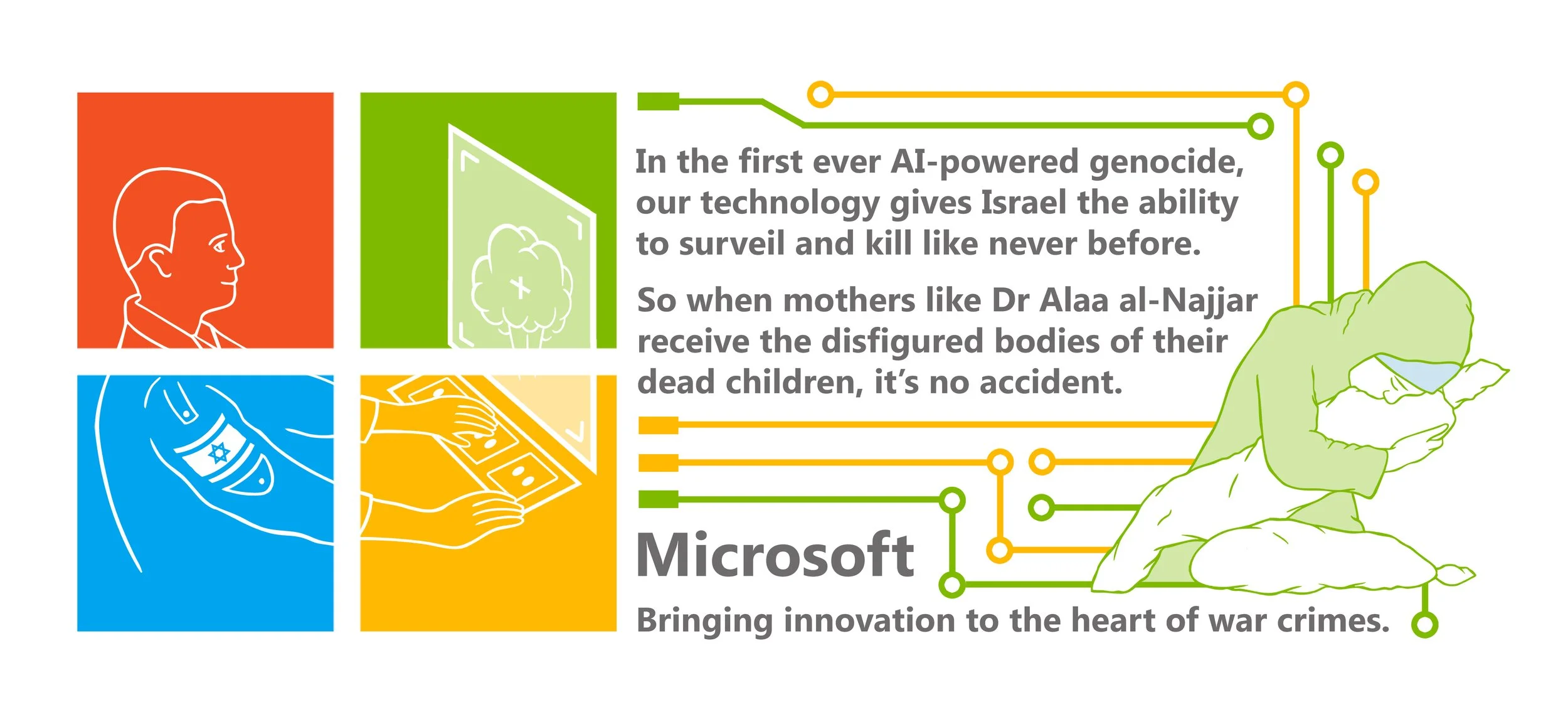 In the first ever AI-powered genocide, our technology gives Israel the ability to surveil and kill like never before.

So when mothers like Dr Alaa al-Najjar receive the disfigured bodies of their dead children, it's no accident.

Microsoft

Bringing innovation to the heart of war crimes.